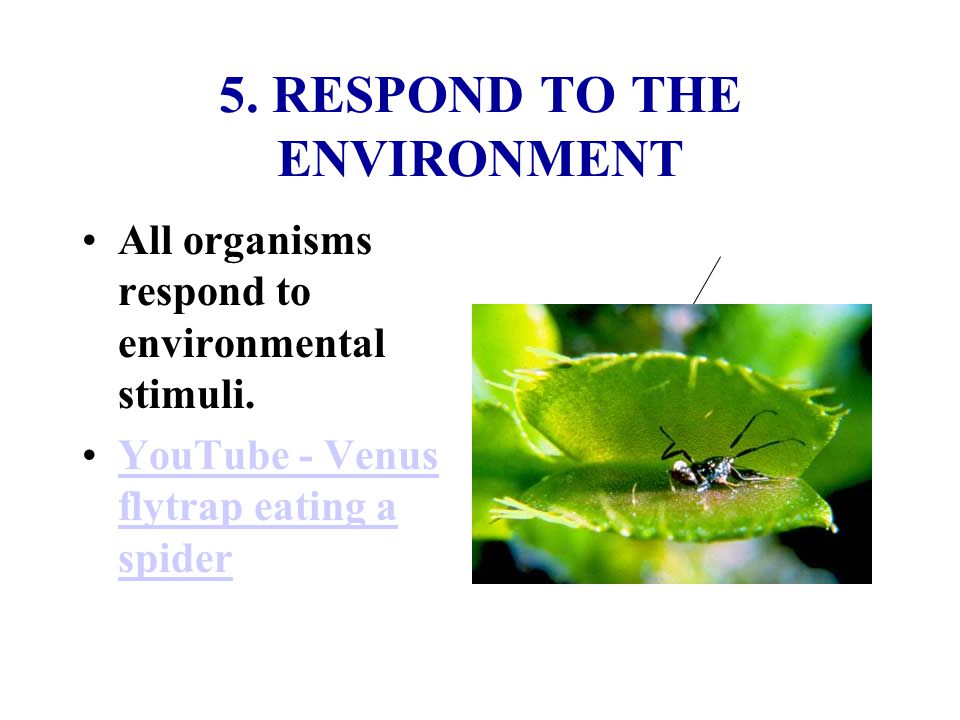 5. RESPOND TO THE ENVIRONMENT

• All organisms respond to environmental stimuli.

• YouTube - Venus flytrap eating a spider